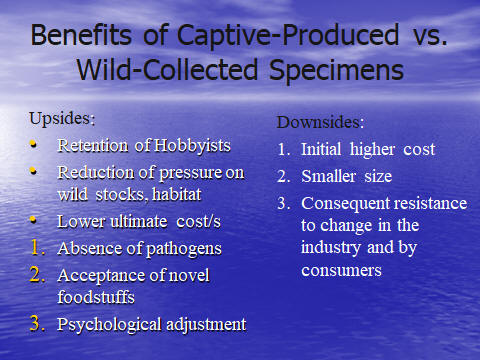 Benefits of Captive-Produced vs. Wild-Collected Specimens

Upsides:

• Retention of Hobbyists
• Reduction of pressure on wild stocks, habitat
• Lower ultimate cost/s
1. Absence of pathogens
2. Acceptance of novel foodstuffs
3. Psychological adjustment

Downsides:

1. Initial higher cost
2. Smaller size
3. Consequent resistance to change in the industry and by consumers